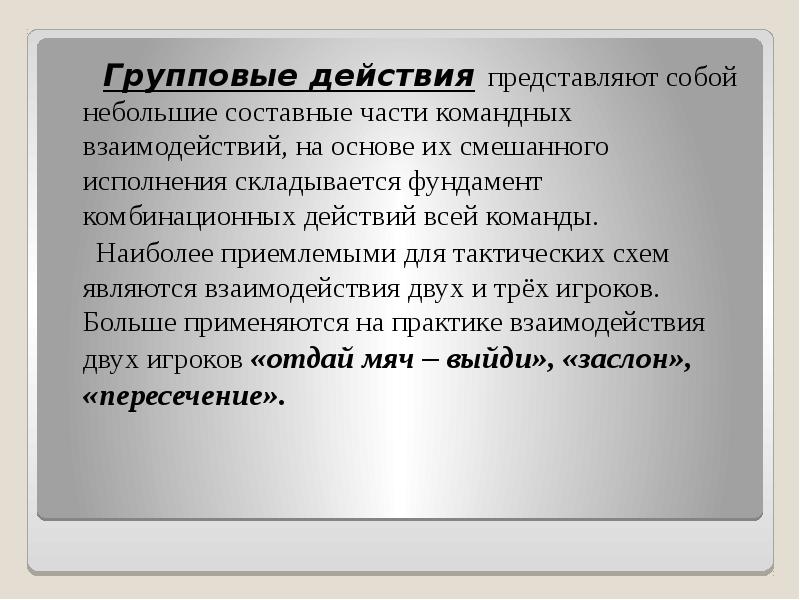 Групповые действия представляют собой небольшие составные части командных взаимодействий, на основе их смешанного исполнения складывается фундамент комбинационных действий всей команды.

Наиболее приемлемыми для тактических схем являются взаимодействия двух и трёх игроков. Больше применяются на практике взаимодействия двух игроков «отдай мяч – выйди», «заслон», «пересечение».